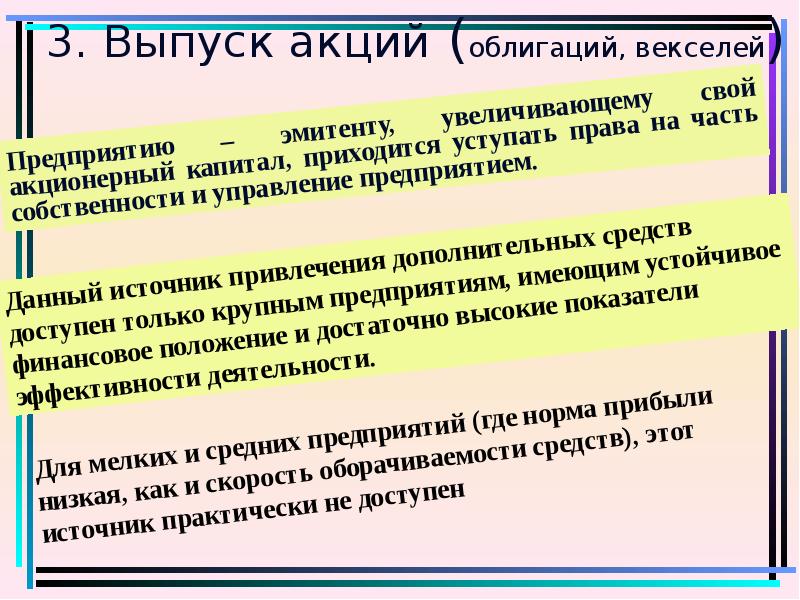 3. Выпуск акций (облигаций, векселей)

Предприятию – эмитенту, увеличивающему свой акционерный капитал, приходится уступать права на часть собственности и управление предприятием.

Данный источник привлечения дополнительных средств доступен только крупным предприятиям, имеющим устойчивое финансовое положение и достаточно высокие показатели эффективности деятельности.

Для мелких и средних предприятий (где норма прибыли низкая, как и скорость оборачиваемости средств), этот источник практически не доступен